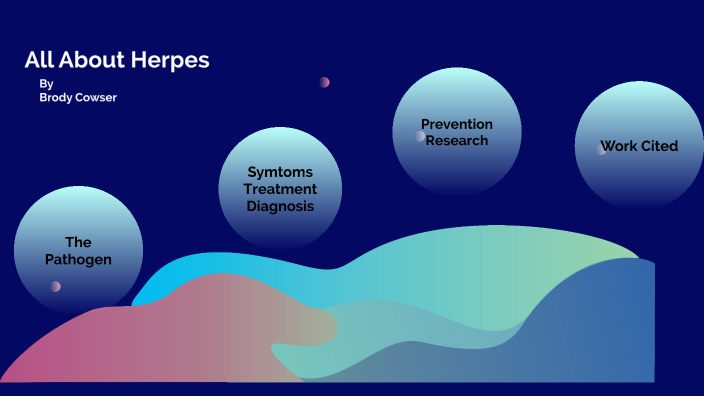 All About Herpes
By
Brody Cowser

The Pathogen

Symtoms
Treatment
Diagnosis

Prevention
Research

Work Cited